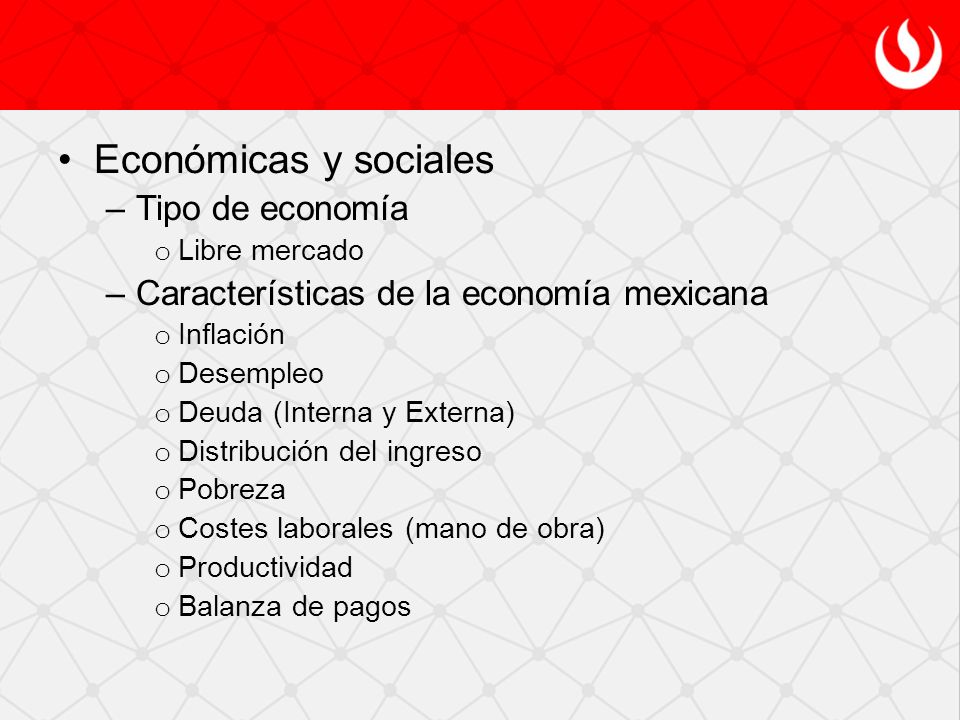 • Económicas y sociales
– Tipo de economía
o Libre mercado
– Características de la economía mexicana
o Inflación
o Desempleo
o Deuda (Interna y Externa)
o Distribución del ingreso
o Pobreza
o Costes laborales (mano de obra)
o Productividad
o Balanza de pagos